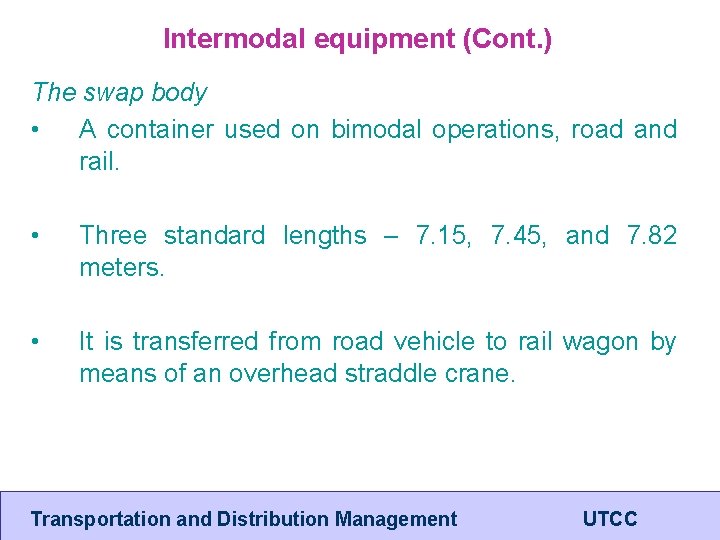 Intermodal equipment (Cont.)

The swap body

• A container used on bimodal operations, road and rail.

• Three standard lengths – 7.15, 7.45, and 7.82 meters.

• It is transferred from road vehicle to rail wagon by means of an overhead straddle crane.

Transportation and Distribution Management UTCC